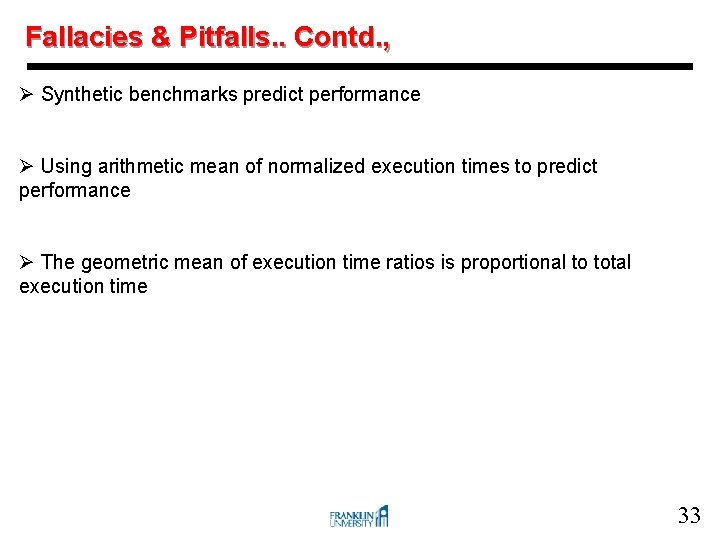 Fallacies & Pitfalls.. Contd.,

➢ Synthetic benchmarks predict performance

➢ Using arithmetic mean of normalized execution times to predict performance

➢ The geometric mean of execution time ratios is proportional to total execution time

FRANKLIN UNIVERSITY

33